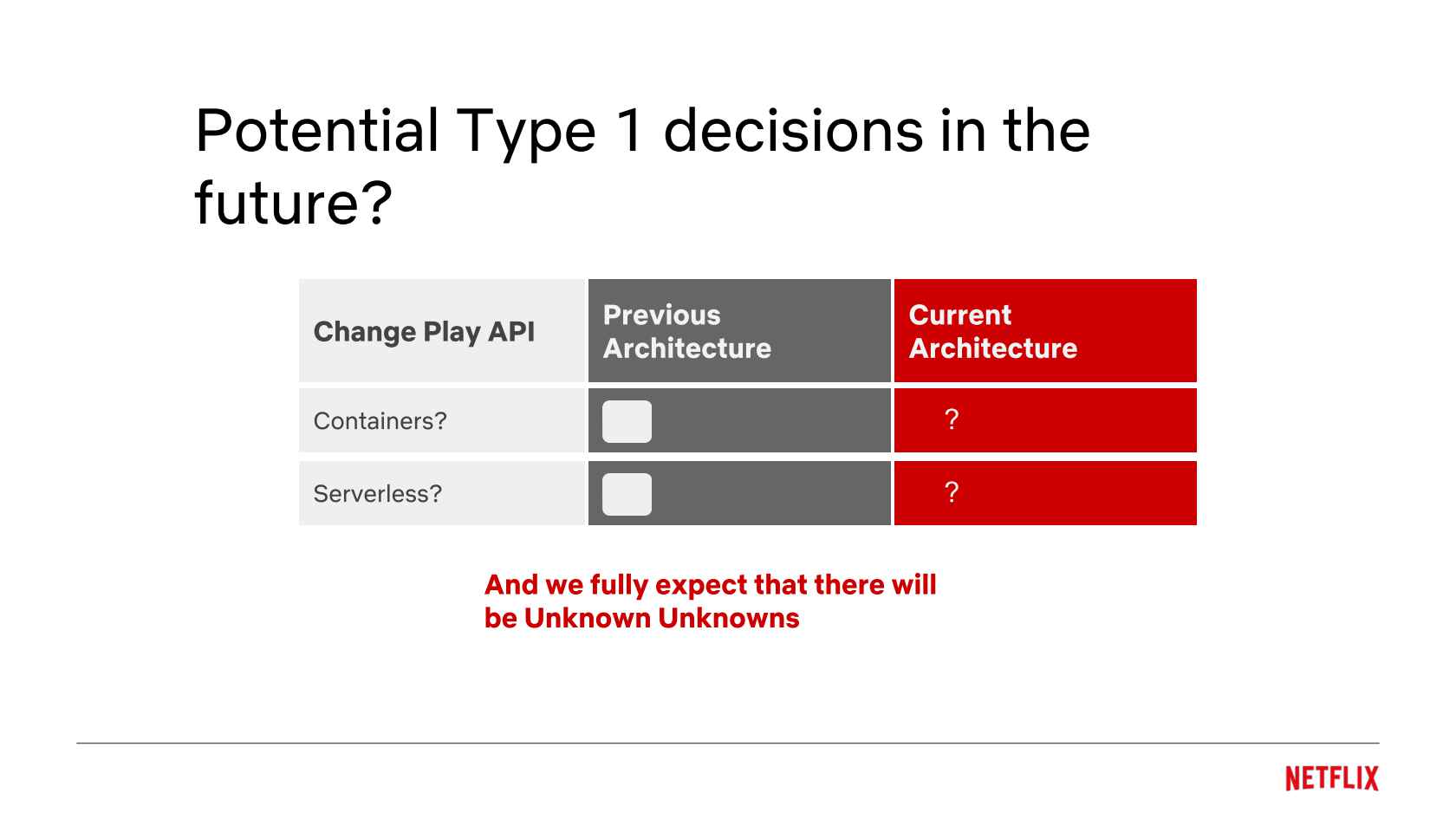 Potential Type 1 decisions in the future?

| Change Play API | Previous Architecture | Current Architecture |
|---|---|---|
| Containers? | | ? |
| Serverless? | | ? |

And we fully expect that there will be Unknown Unknowns

NETFLIX